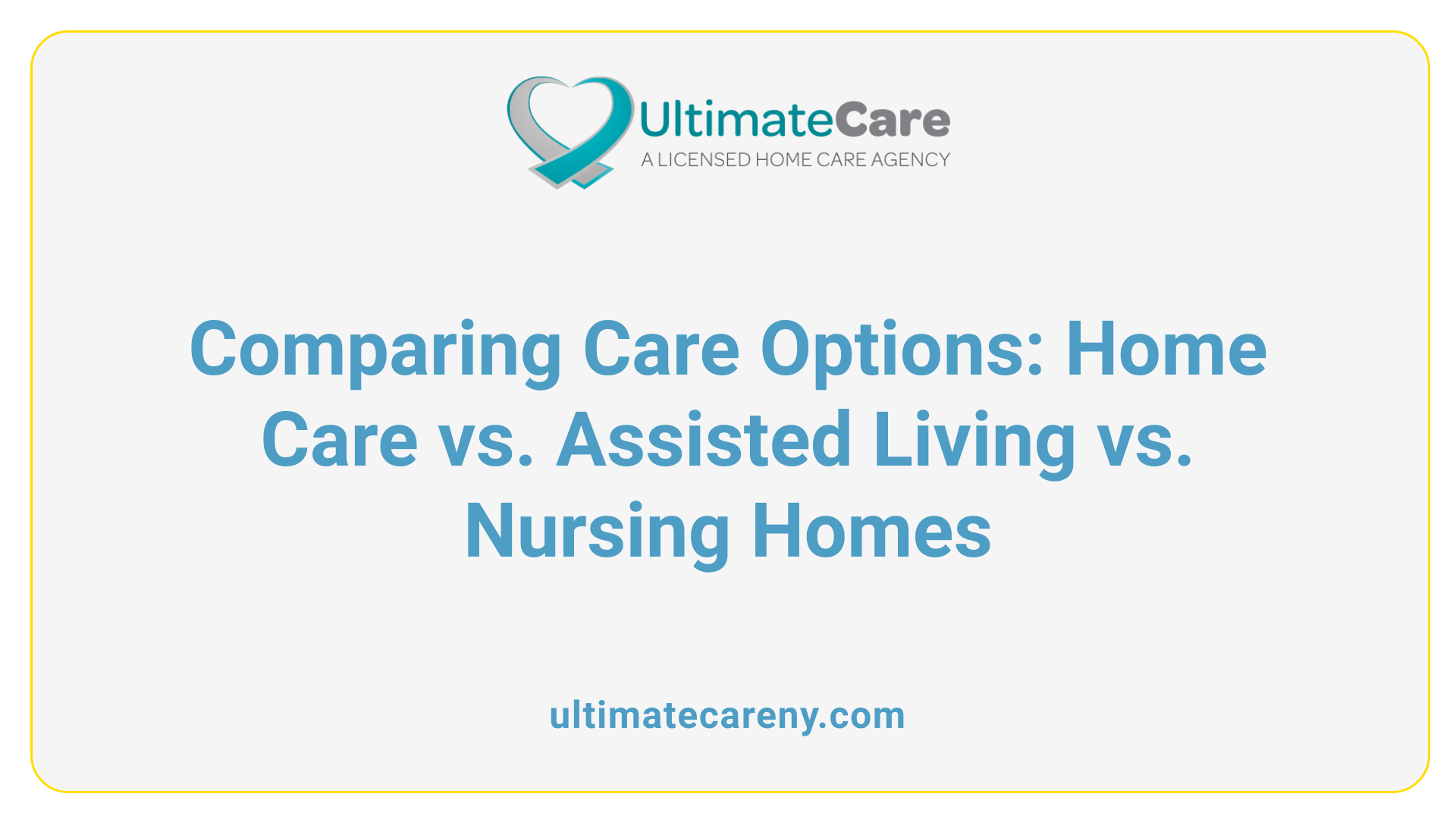 UltimateCare
A LICENSED HOME CARE AGENCY

Comparing Care Options: Home Care vs. Assisted Living vs. Nursing Homes

ultimatecareny.com